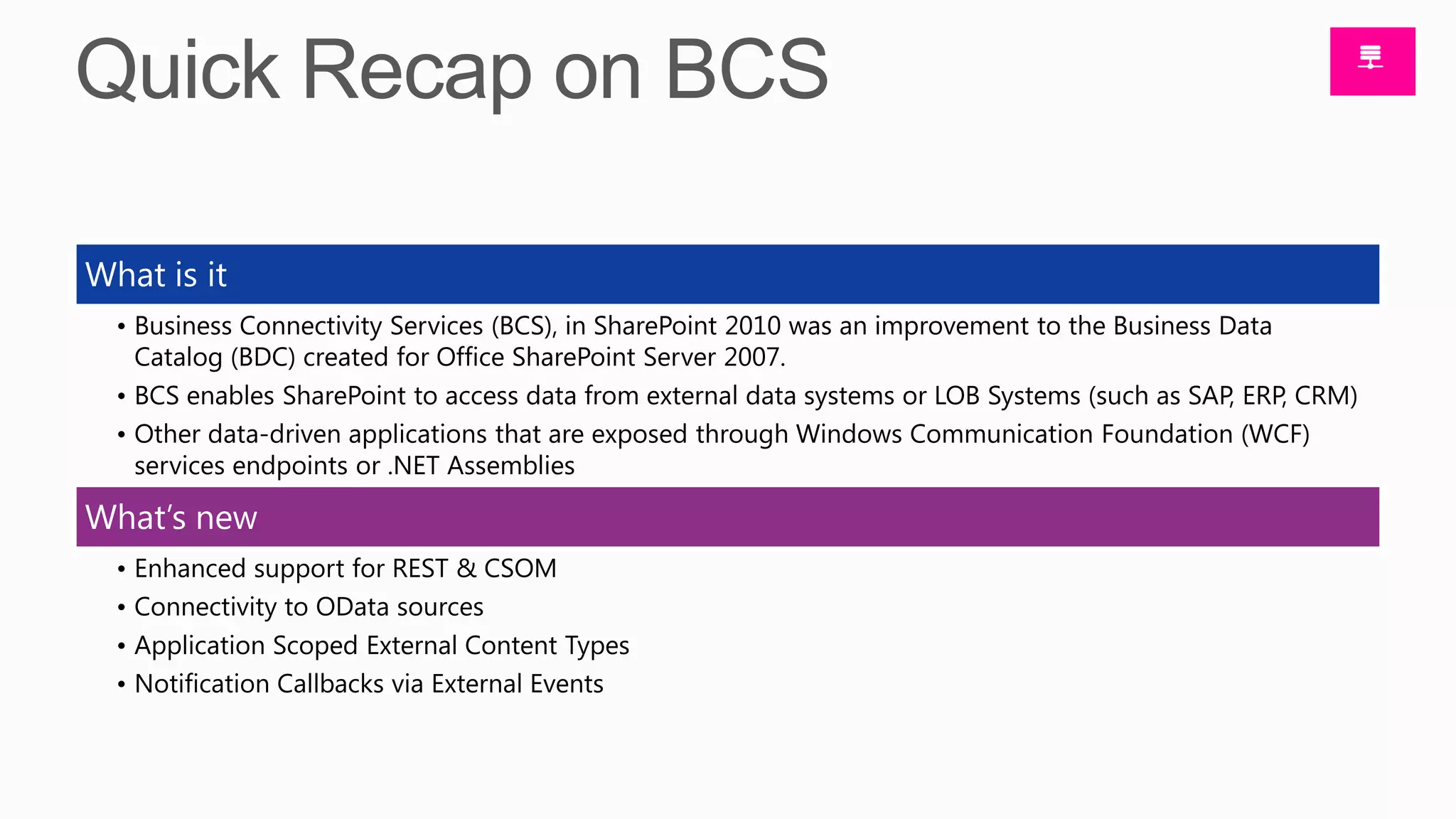 Quick Recap on BCS

What is it

• Business Connectivity Services (BCS), in SharePoint 2010 was an improvement to the Business Data Catalog (BDC) created for Office SharePoint Server 2007.
• BCS enables SharePoint to access data from external data systems or LOB Systems (such as SAP, ERP, CRM)
• Other data-driven applications that are exposed through Windows Communication Foundation (WCF) services endpoints or .NET Assemblies

What's new

• Enhanced support for REST & CSOM
• Connectivity to OData sources
• Application Scoped External Content Types
• Notification Callbacks via External Events